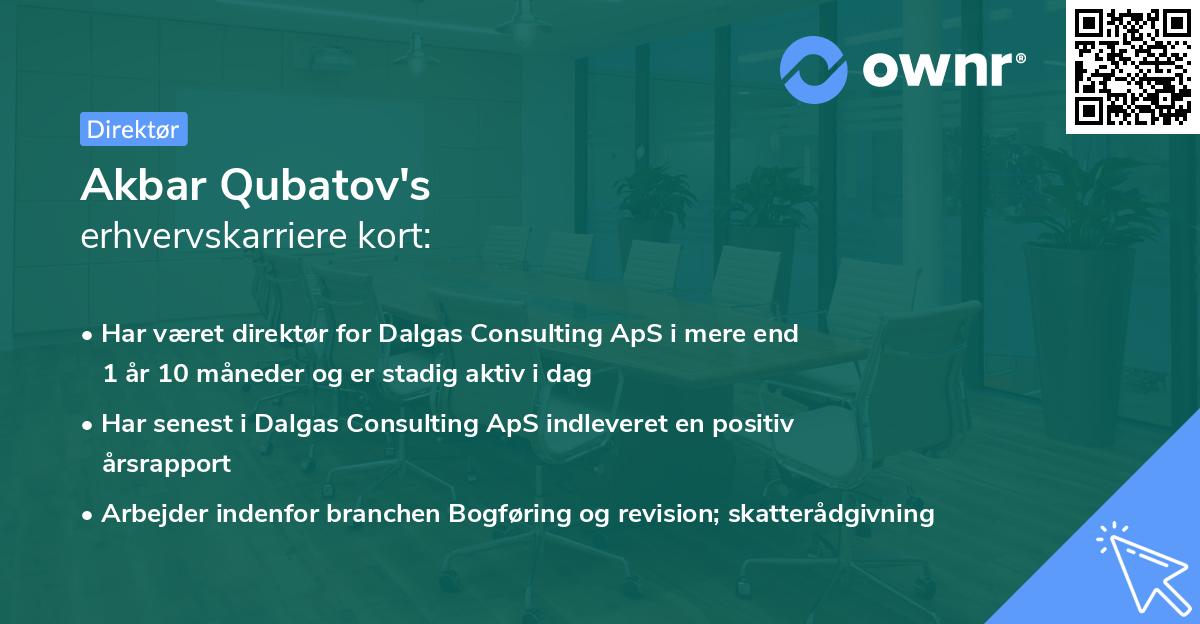 ownr®

Direktør

Akbar Qubatov's
erhvervskarriere kort:

• Har været direktør for Dalgas Consulting ApS i mere end 1 år 10 måneder og er stadig aktiv i dag

• Har senest i Dalgas Consulting ApS indleveret en positiv årsrapport

• Arbejder indenfor branchen Bogføring og revision; skatterådgivning